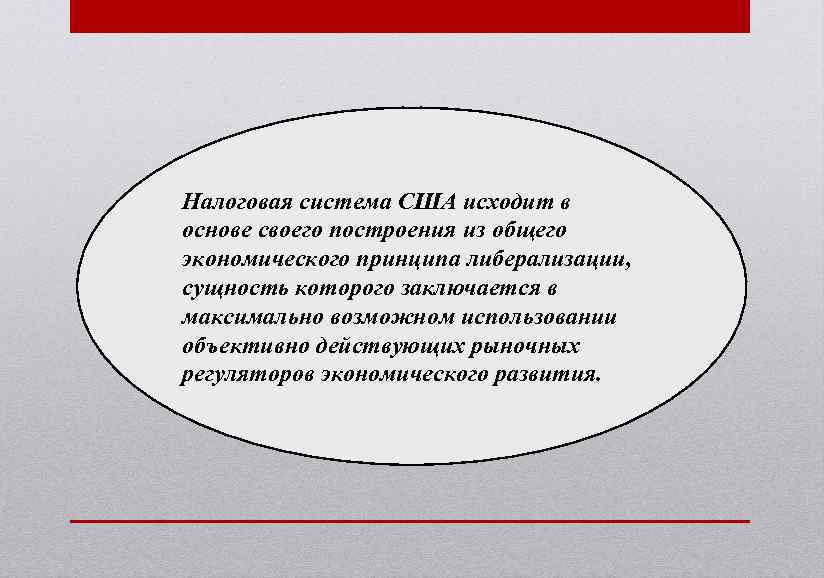 Налоговая система США исходит в основе своего построения из общего экономического принципа либерализации, сущность которого заключается в максимально возможном использовании объективно действующих рыночных регуляторов экономического развития.